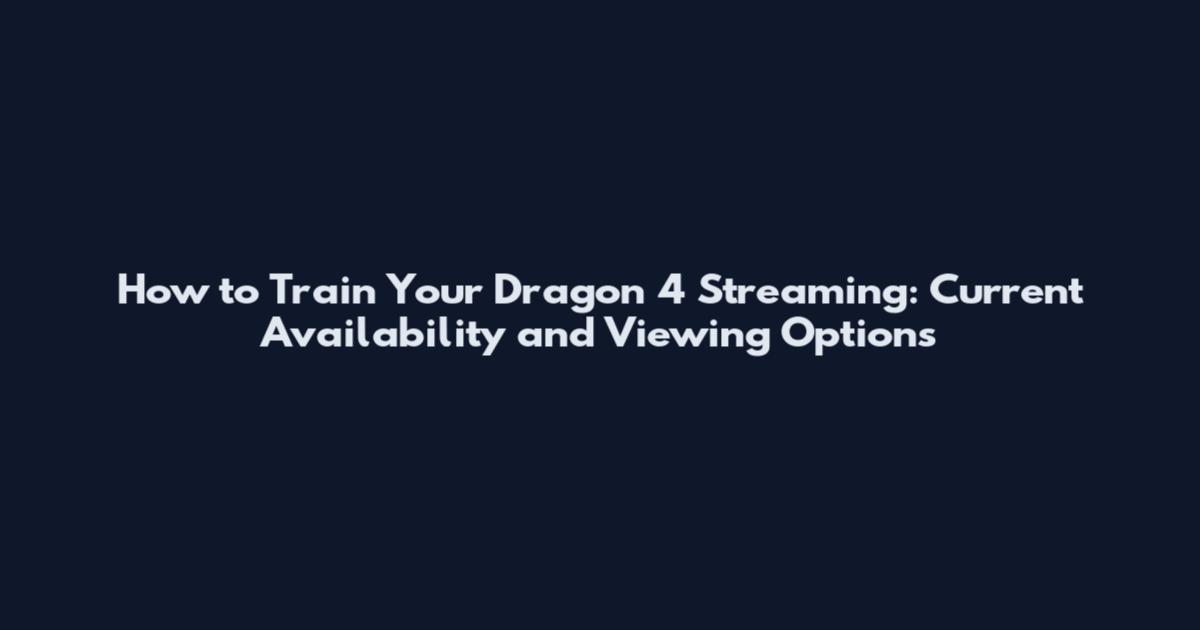 How to Train Your Dragon 4 Streaming: Current Availability and Viewing Options